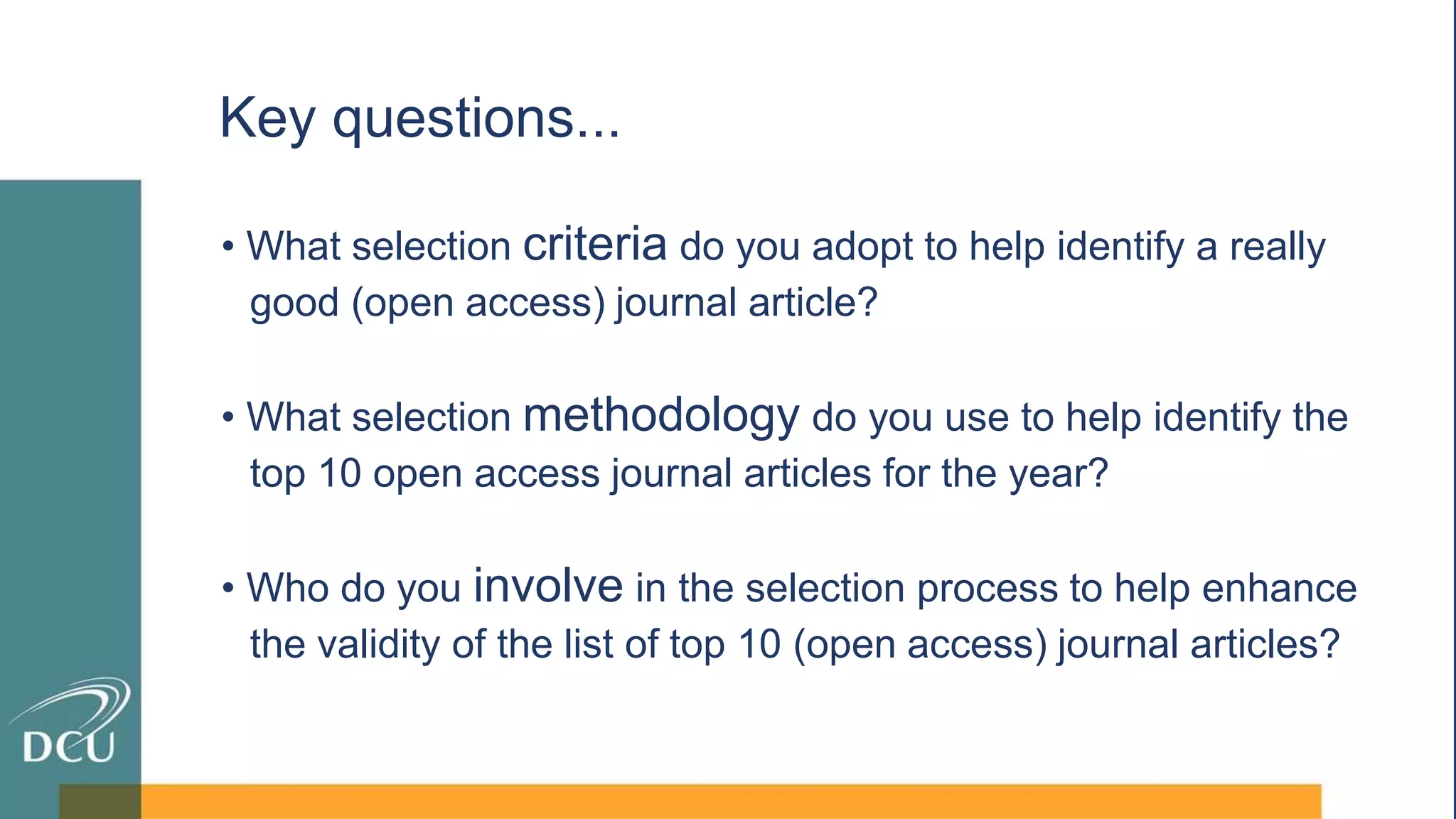 Key questions...

• What selection criteria do you adopt to help identify a really good (open access) journal article?

• What selection methodology do you use to help identify the top 10 open access journal articles for the year?

• Who do you involve in the selection process to help enhance the validity of the list of top 10 (open access) journal articles?

DCU